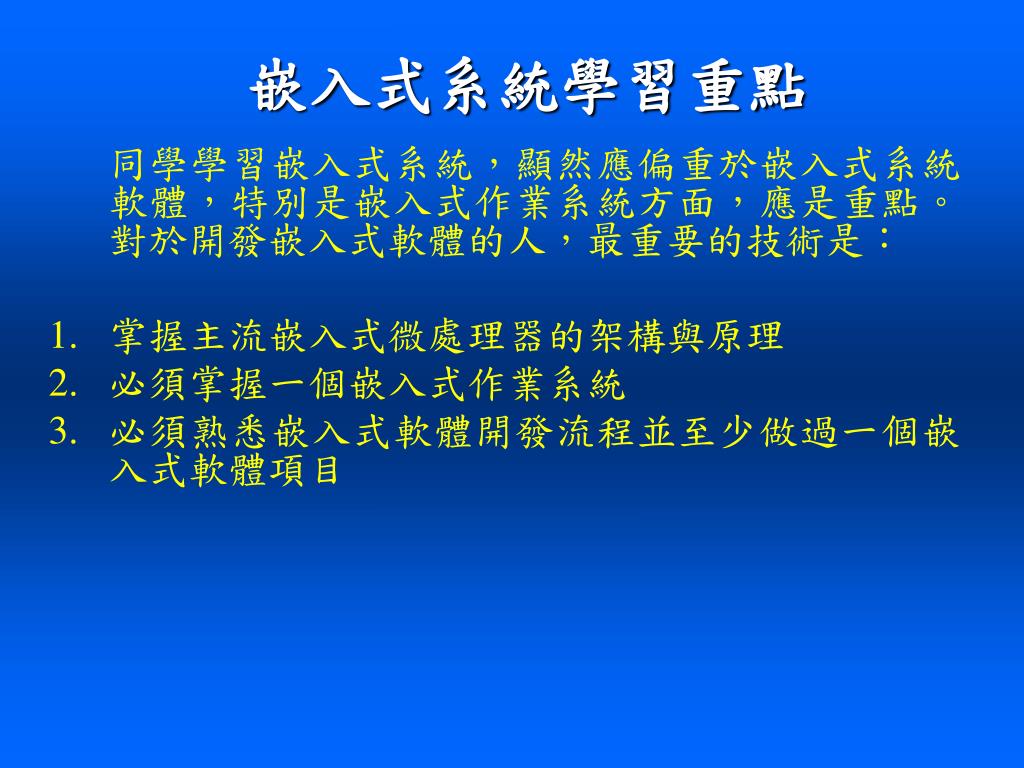 嵌入式系統學習重點

同學學習嵌入式系統，顯然應偏重於嵌入式系統軟體，特別是嵌入式作業系統方面，應是重點。對於開發嵌入式軟體的人，最重要的技術是：

1. 掌握主流嵌入式微處理器的架構與原理
2. 必須掌握一個嵌入式作業系統
3. 必須熟悉嵌入式軟體開發流程並至少做過一個嵌入式軟體項目